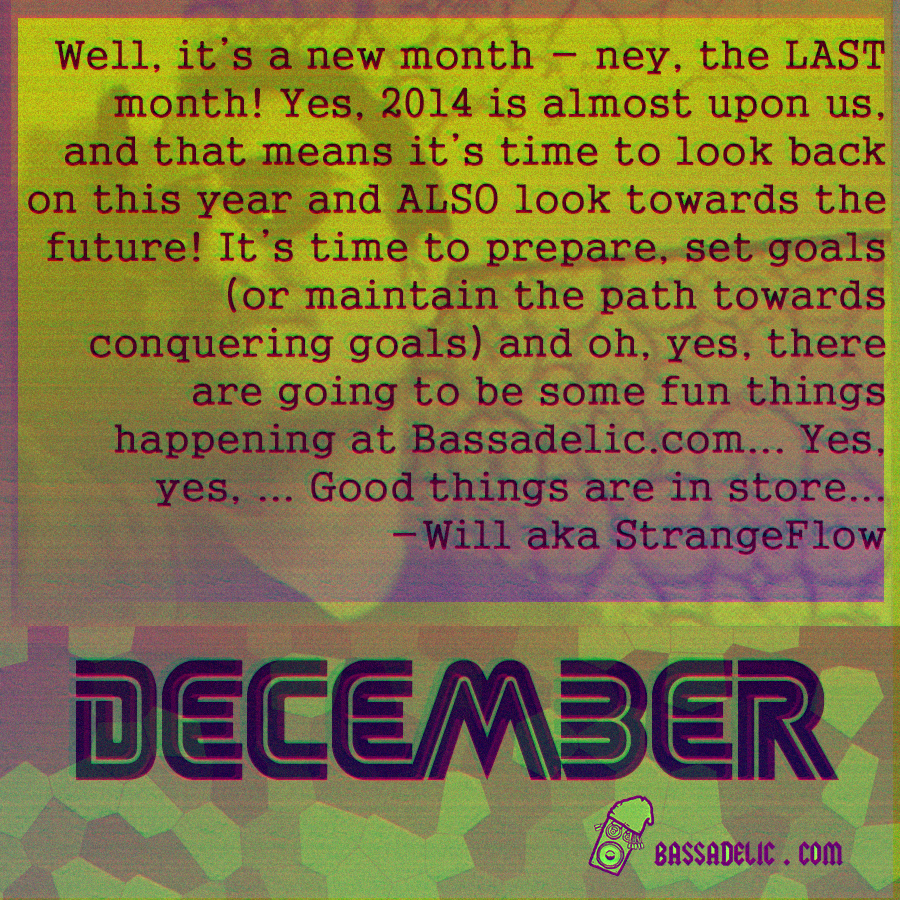 Well, it's a new month – ney, the LAST month! Yes, 2014 is almost upon us, and that means it's time to look back on this year and ALSO look towards the future! It's time to prepare, set goals (or maintain the path towards conquering goals) and oh, yes, there are going to be some fun things happening at Bassadelic.com... Yes, yes, ... Good things are in store...
–Will aka StrangeFlow

DECEMBER

BASSADELIC . COM